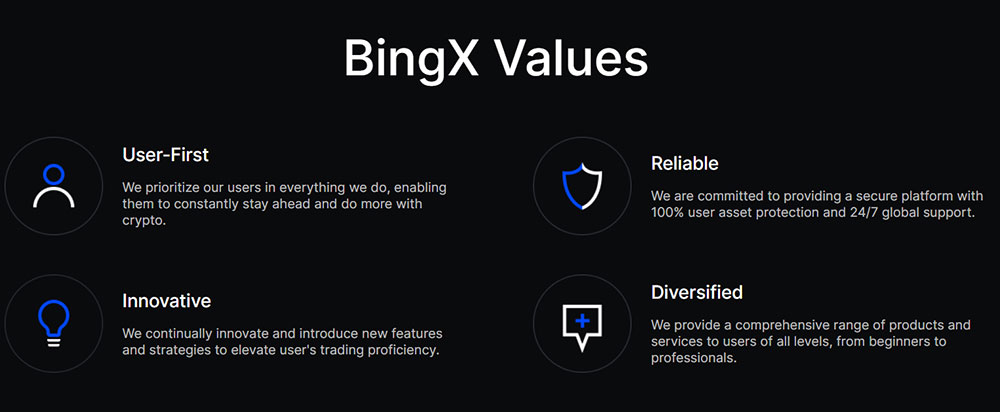 BingX Values

User-First

We prioritize our users in everything we do, enabling them to constantly stay ahead and do more with crypto.

Innovative

We continually innovate and introduce new features and strategies to elevate user's trading proficiency.

Reliable

We are committed to providing a secure platform with 100% user asset protection and 24/7 global support.

Diversified

We provide a comprehensive range of products and services to users of all levels, from beginners to professionals.